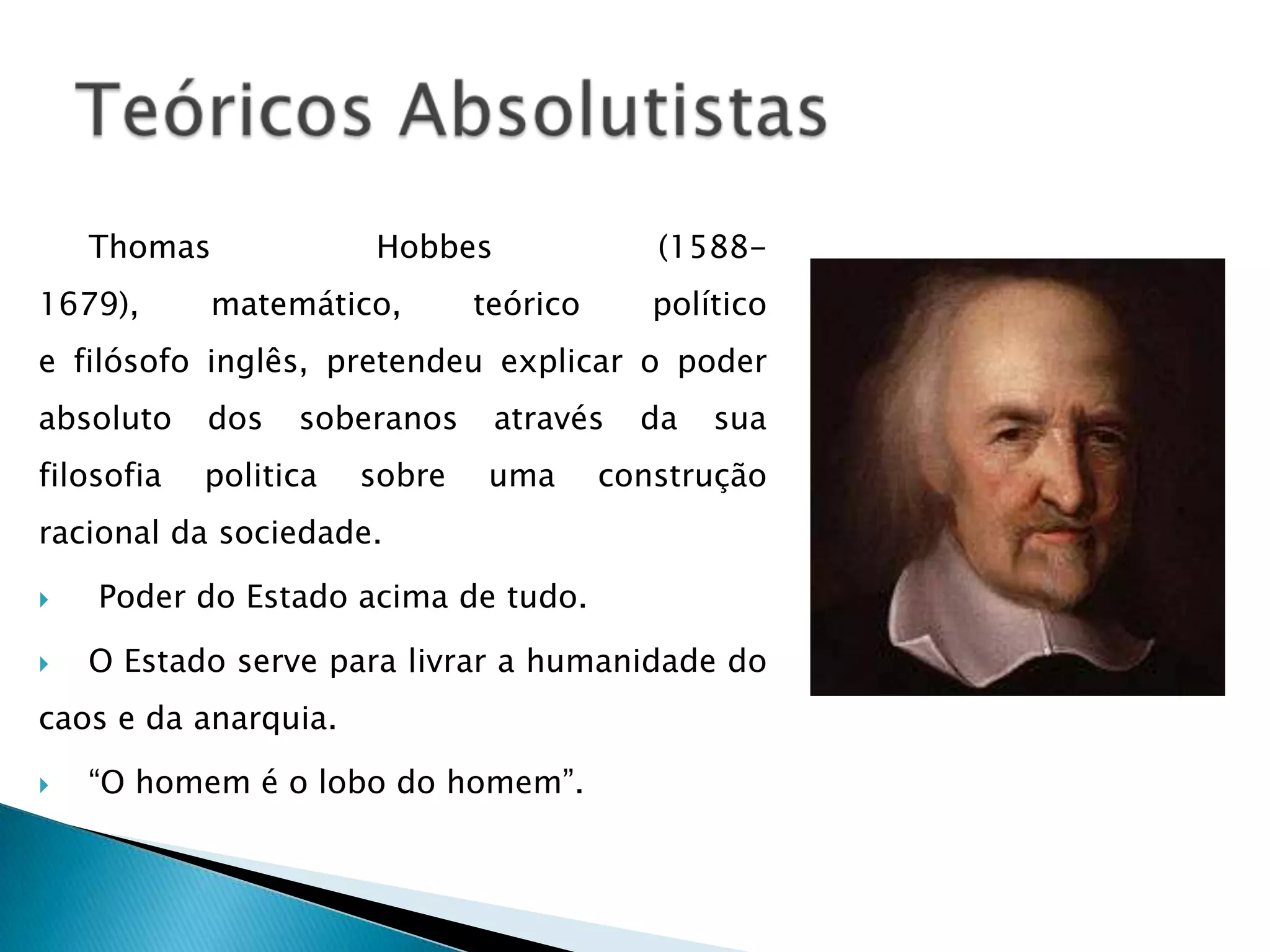 Teóricos Absolutistas

Thomas Hobbes (1588-1679), matemático, teórico político e filósofo inglês, pretendeu explicar o poder absoluto dos soberanos através da sua filosofia politica sobre uma construção racional da sociedade.

Poder do Estado acima de tudo.

O Estado serve para livrar a humanidade do caos e da anarquia.

“O homem é o lobo do homem”.